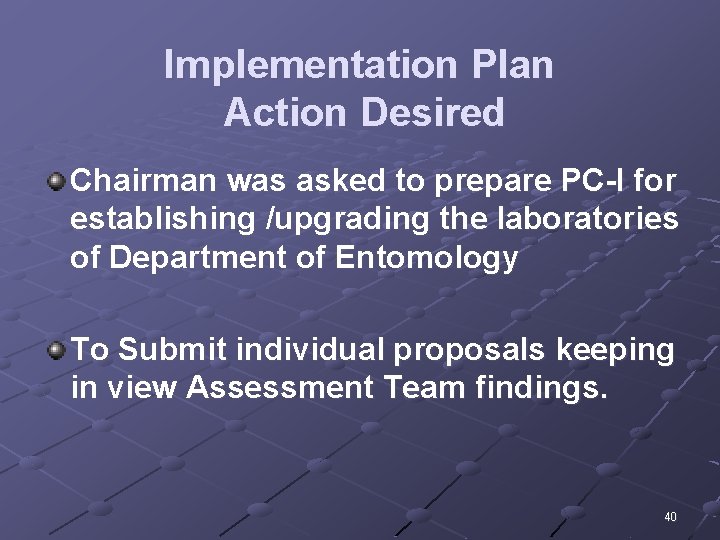 Implementation Plan
Action Desired

Chairman was asked to prepare PC-I for establishing /upgrading the laboratories of Department of Entomology

To Submit individual proposals keeping in view Assessment Team findings.

40